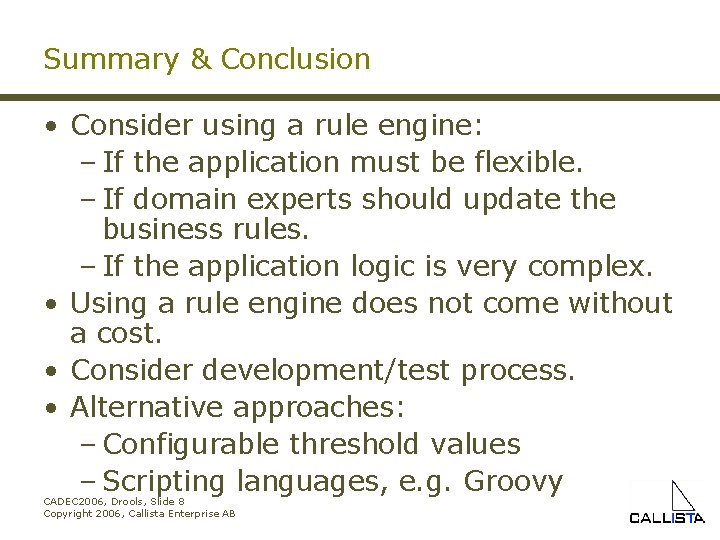 Summary & Conclusion

• Consider using a rule engine:
  – If the application must be flexible.
  – If domain experts should update the business rules.
  – If the application logic is very complex.
• Using a rule engine does not come without a cost.
• Consider development/test process.
• Alternative approaches:
  – Configurable threshold values
  – Scripting languages, e.g. Groovy

CADEC2006, Drools, Slide 8
Copyright 2006, Callista Enterprise AB

CALLISTA